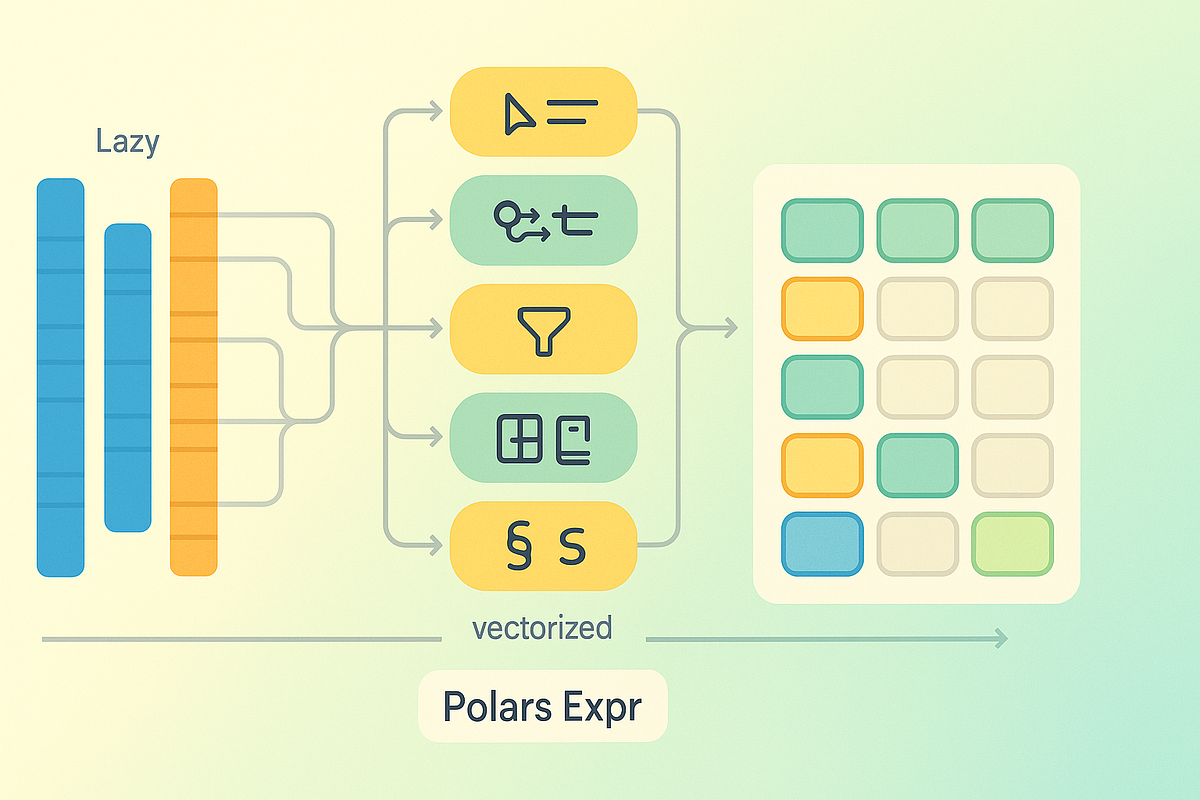 Lazy

§ S

vectorized

Polars Expr